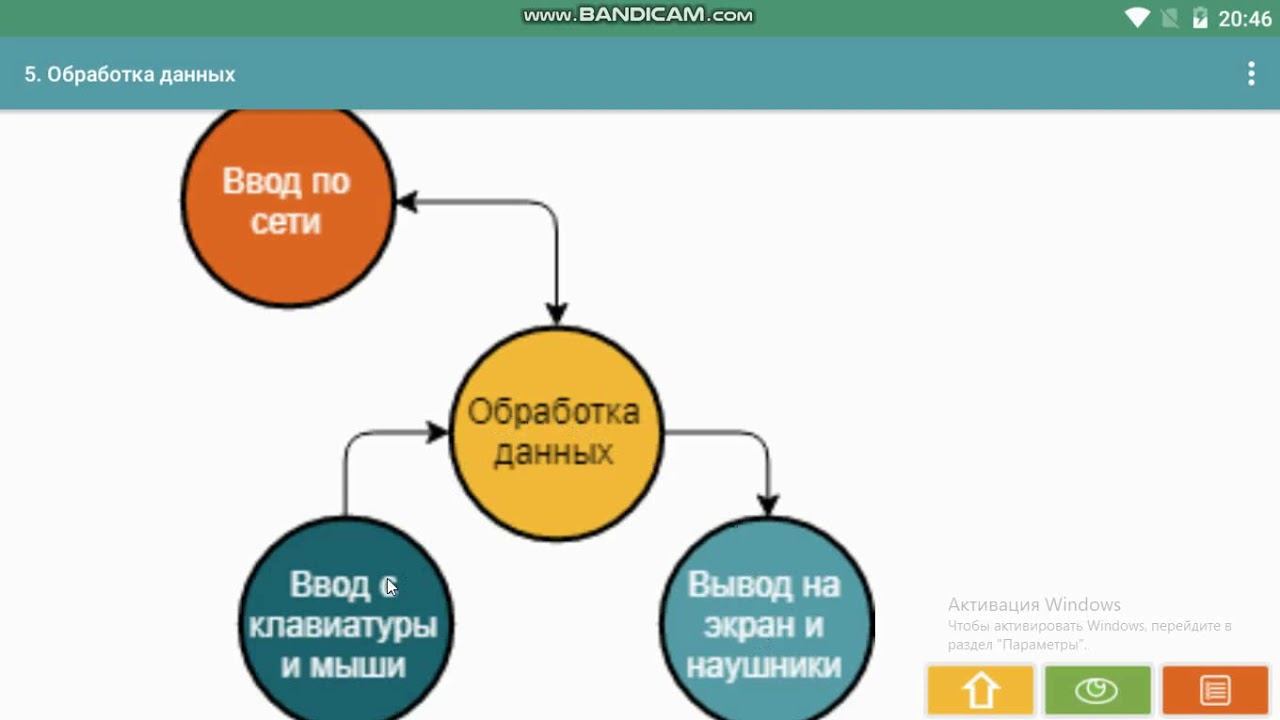 www.BANDICAM.com

20:46

5. Обработка данных

Ввод по сети

Обработка данных

Ввод с клавиатуры и мыши

Вывод на экран и наушники

Активация Windows
Чтобы активировать Windows, перейдите в раздел "Параметры".